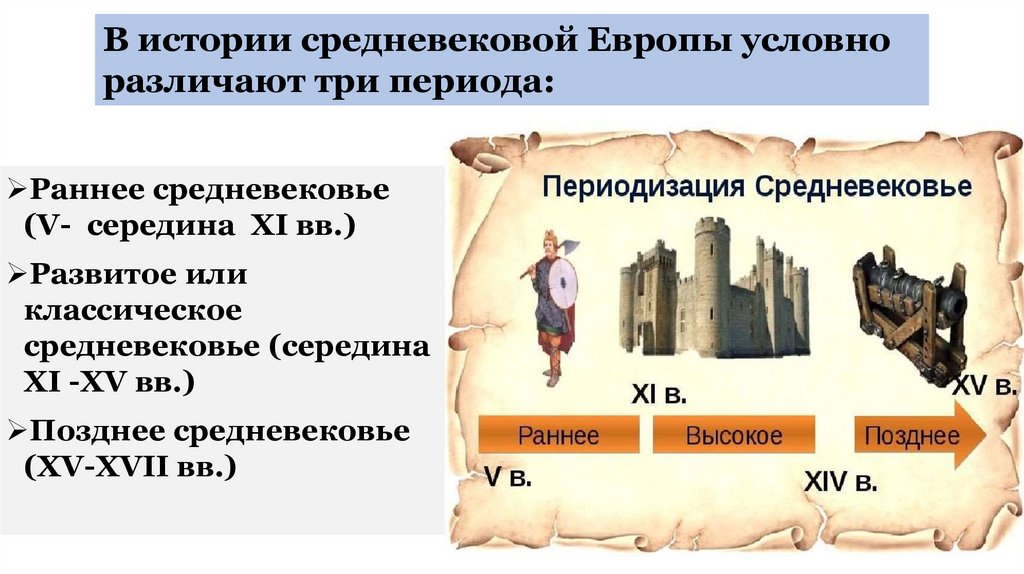 В истории средневековой Европы условно различают три периода:

➢Раннее средневековье (V- середина XI вв.)

➢Развитое или классическое средневековье (середина XI -XV вв.)

➢Позднее средневековье (XV-XVII вв.)

Периодизация Средневековье

XI в.

XV в.

Раннее

Высокое

Позднее

V в.

XIV в.